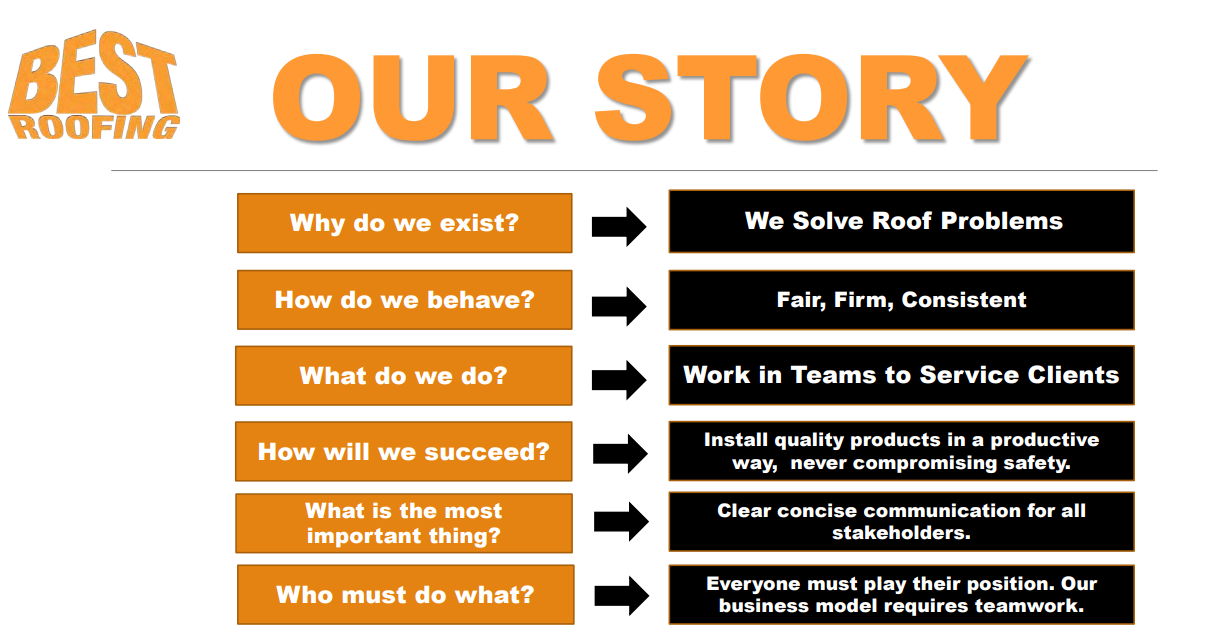 BEST ROOFING

OUR STORY

Why do we exist?
We Solve Roof Problems

How do we behave?
Fair, Firm, Consistent

What do we do?
Work in Teams to Service Clients

How will we succeed?
Install quality products in a productive way, never compromising safety.

What is the most important thing?
Clear concise communication for all stakeholders.

Who must do what?
Everyone must play their position. Our business model requires teamwork.